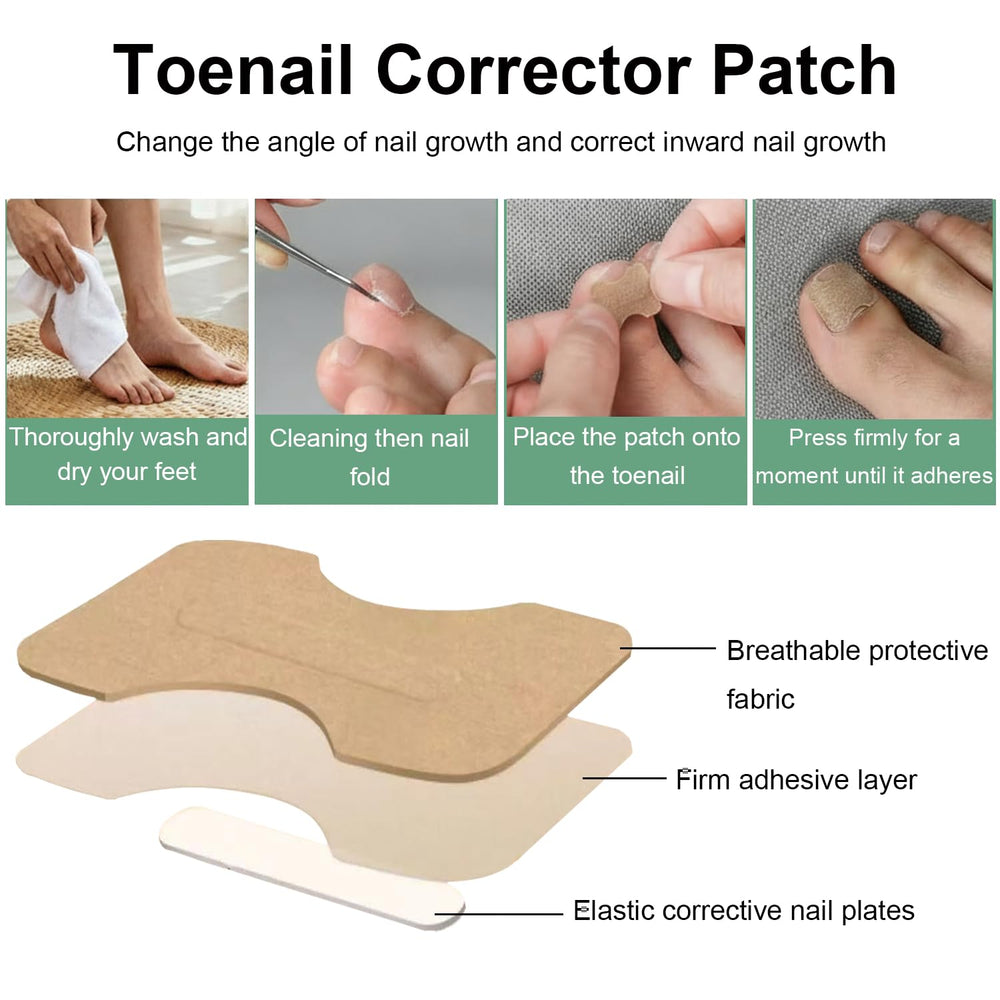 Toenail Corrector Patch

Change the angle of nail growth and correct inward nail growth

Thoroughly wash and dry your feet

Cleaning then nail fold

Place the patch onto the toenail

Press firmly for a moment until it adheres

Breathable protective fabric

Firm adhesive layer

Elastic corrective nail plates